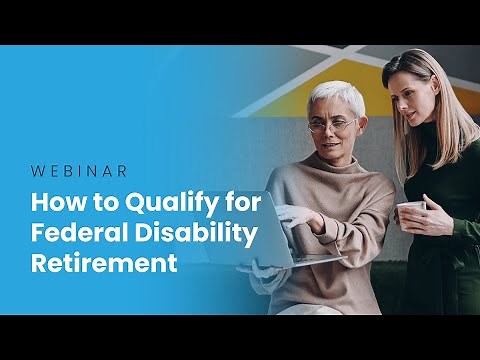 WEBINAR

How to Qualify for Federal Disability Retirement